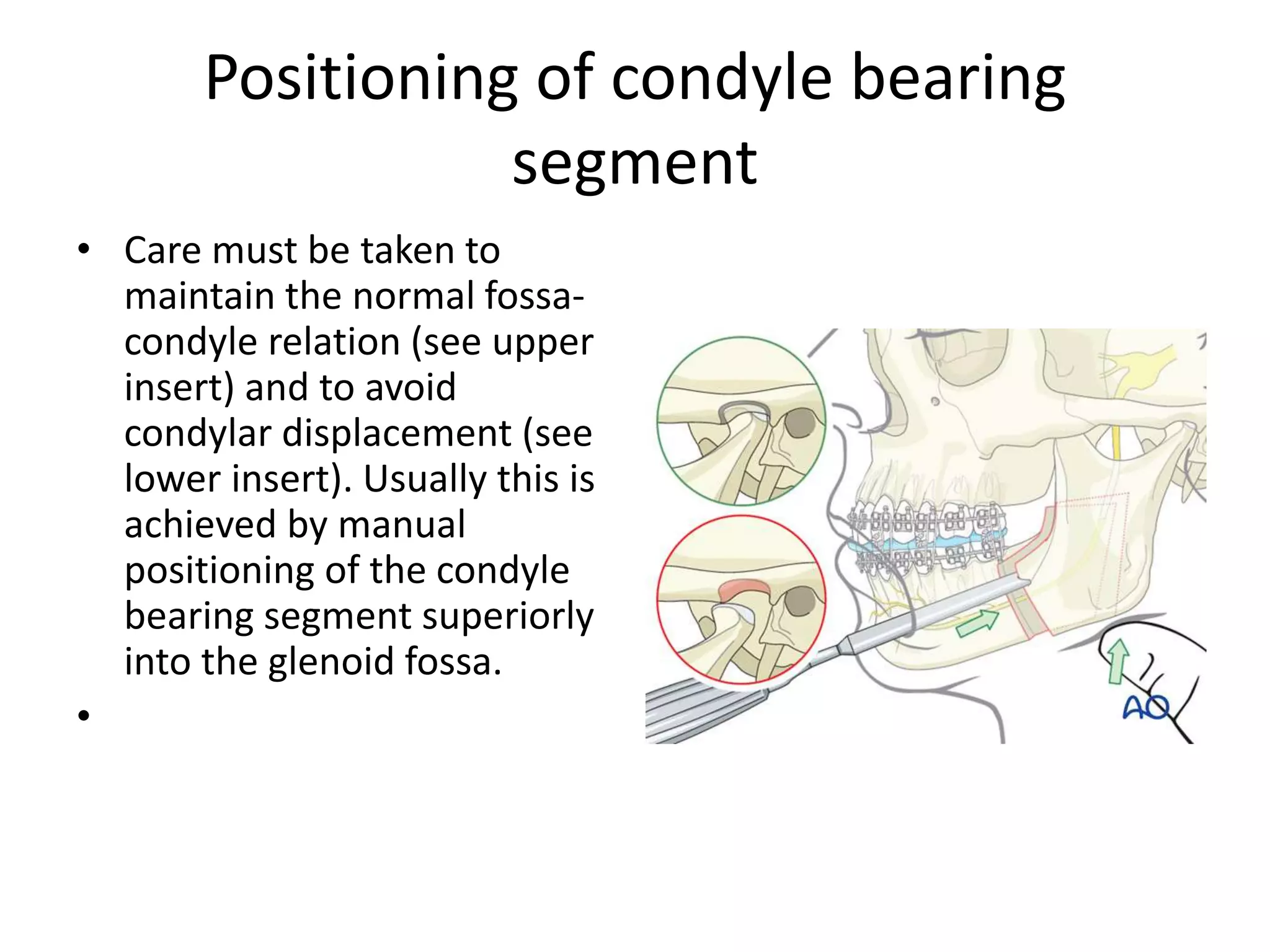 Positioning of condyle bearing segment

• Care must be taken to maintain the normal fossa-condyle relation (see upper insert) and to avoid condylar displacement (see lower insert). Usually this is achieved by manual positioning of the condyle bearing segment superiorly into the glenoid fossa.
•

AO